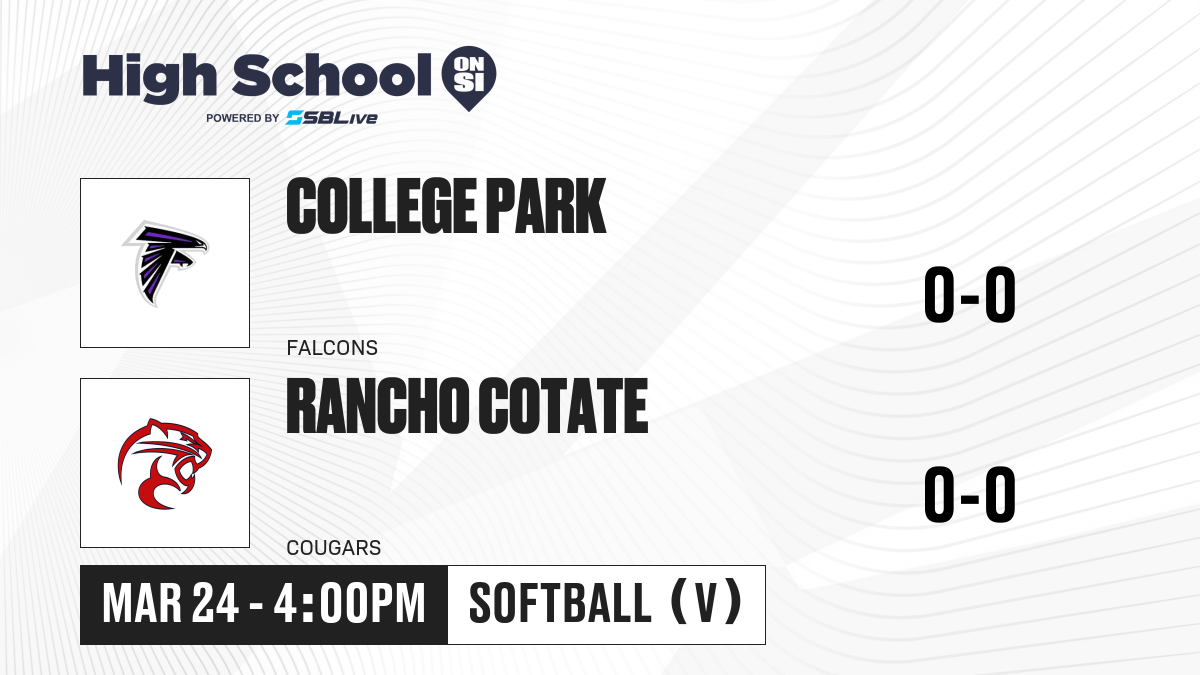 High School ON SI
POWERED BY SBLive

COLLEGE PARK
FALCONS
0-0

RANCHO COTATE
COUGARS
0-0

MAR 24 - 4:00PM
SOFTBALL (V)